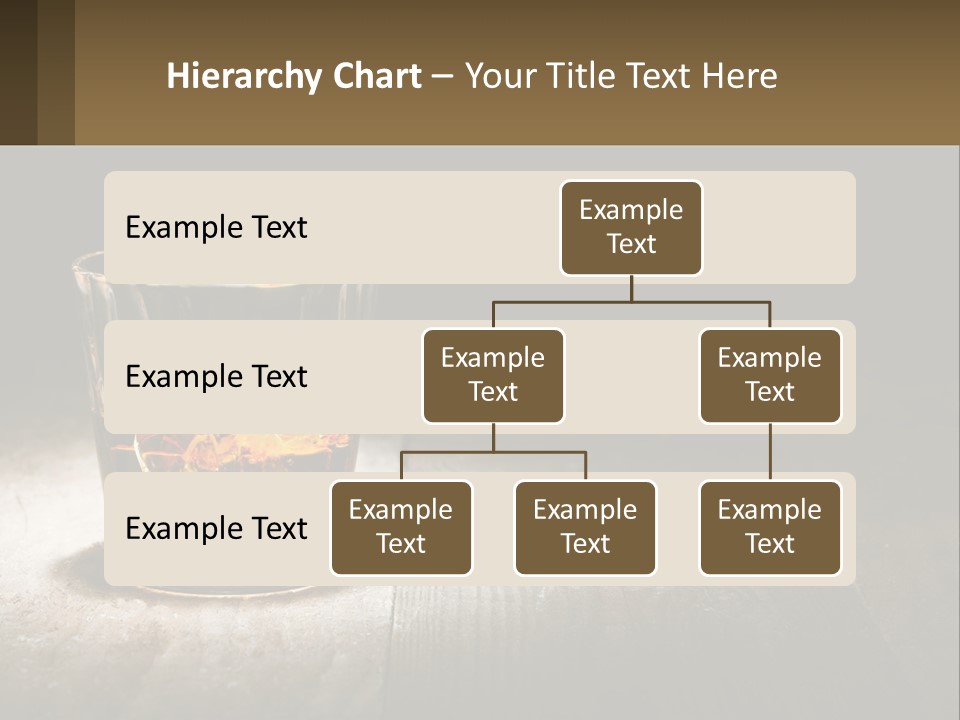 Hierarchy Chart – Your Title Text Here

Example Text

Example Text

Example Text

Example Text

Example Text

Example Text

Example Text

Example Text

Example Text